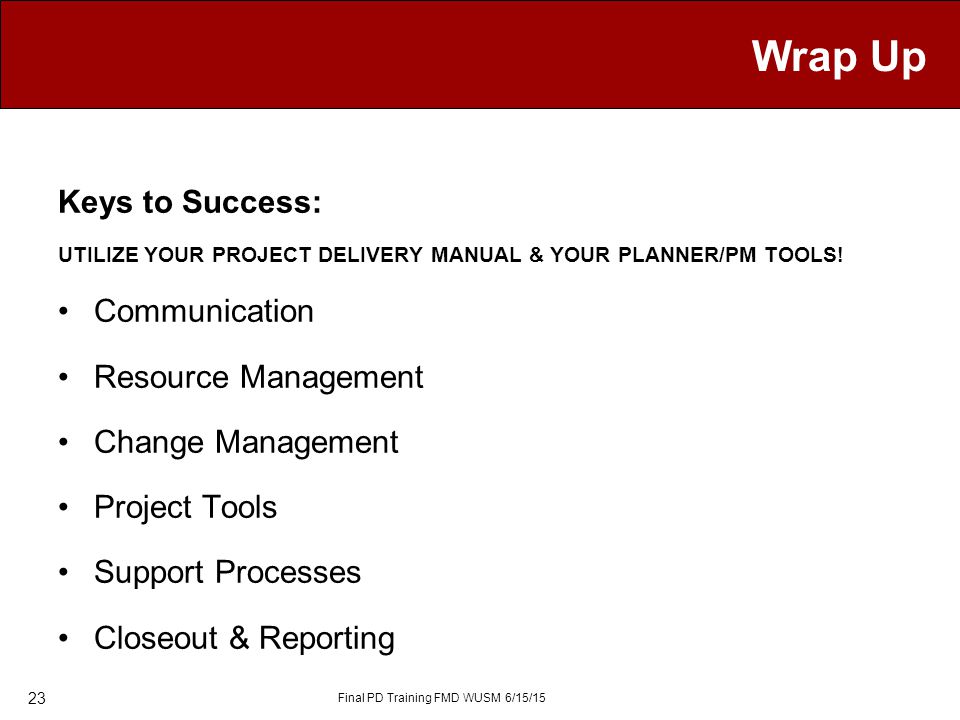 Wrap Up

Keys to Success:

UTILIZE YOUR PROJECT DELIVERY MANUAL & YOUR PLANNER/PM TOOLS!

• Communication
• Resource Management
• Change Management
• Project Tools
• Support Processes
• Closeout & Reporting

23

Final PD Training FMD WUSM 6/15/15